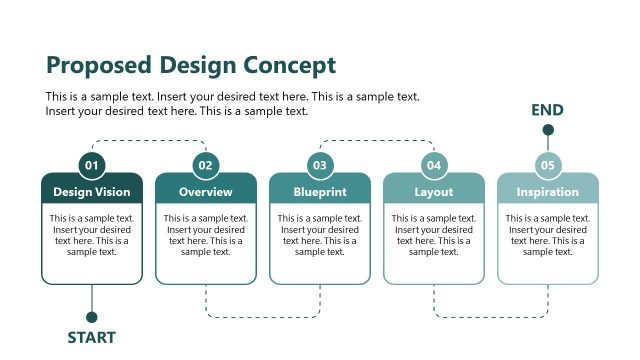 Proposed Design Concept

This is a sample text. Insert your desired text here. This is a sample text. Insert your desired text here. This is a sample text.

END

01
Design Vision
This is a sample text. Insert your desired text here. This is a sample text.

02
Overview
This is a sample text. Insert your desired text here. This is a sample text.

03
Blueprint
This is a sample text. Insert your desired text here. This is a sample text.

04
Layout
This is a sample text. Insert your desired text here. This is a sample text.

05
Inspiration
This is a sample text. Insert your desired text here. This is a sample text.

START